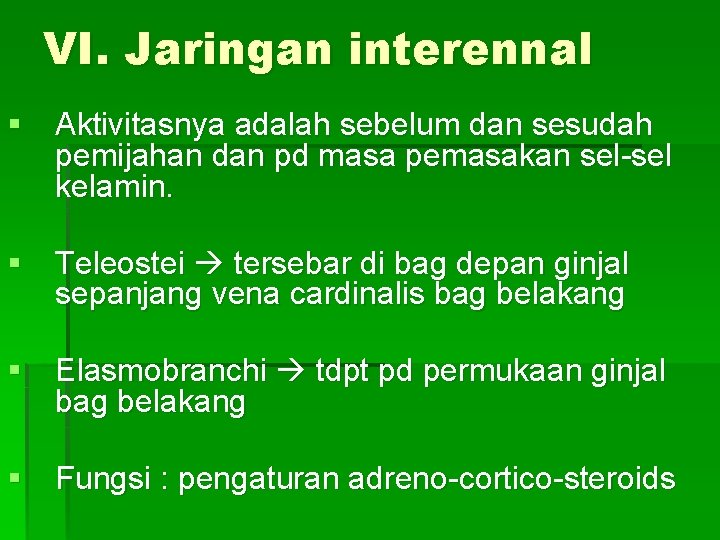 VI. Jaringan interennal

• Aktivitasnya adalah sebelum dan sesudah pemijahan dan pd masa pemasakan sel-sel kelamin.

• Teleostei → tersebar di bag depan ginjal sepanjang vena cardinalis bag belakang

• Elasmobranchi → tdpt pd permukaan ginjal bag belakang

• Fungsi : pengaturan adreno-cortico-steroids